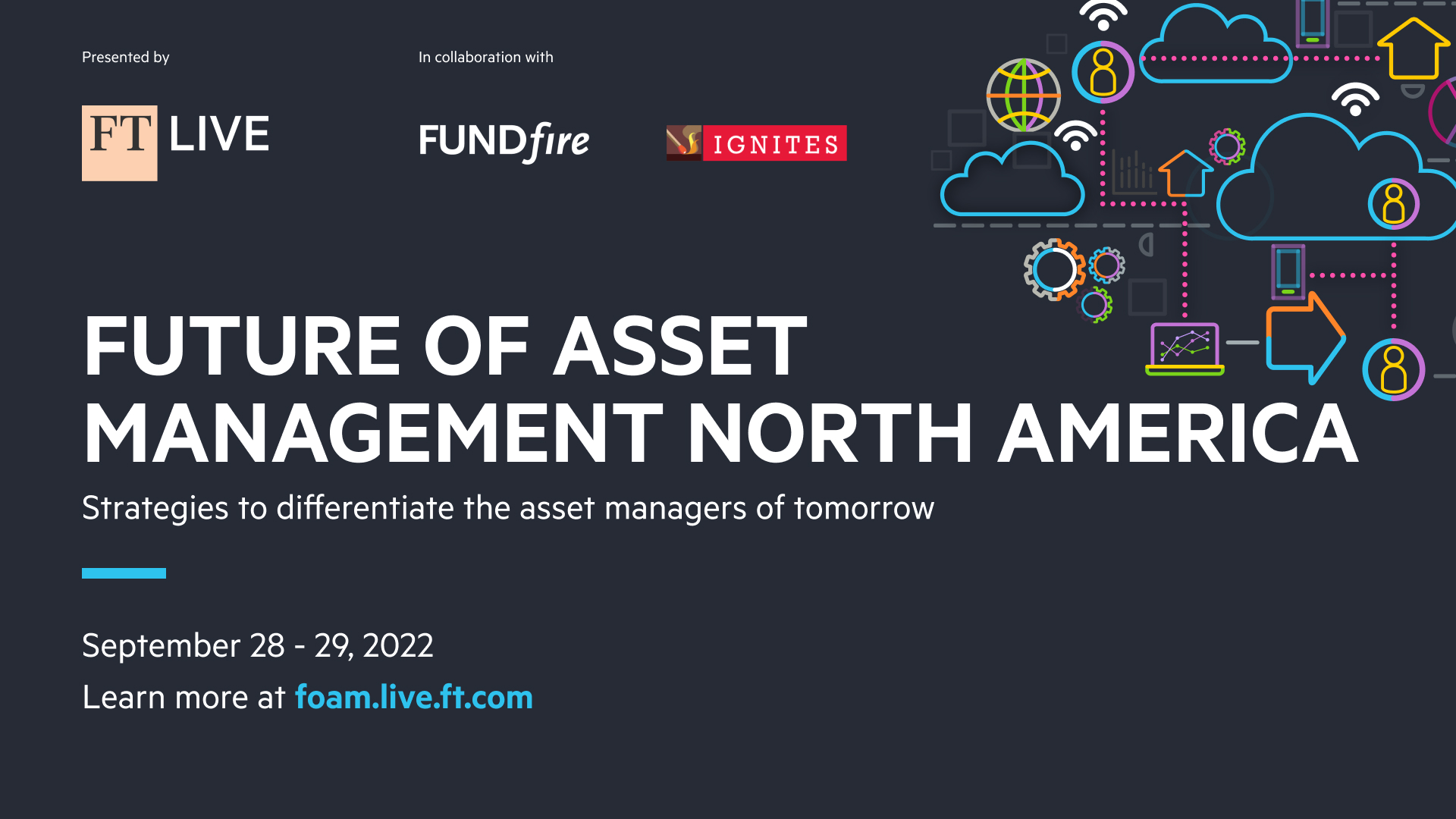 Presented by

FT LIVE

In collaboration with

FUNDfire

IGNITES

FUTURE OF ASSET MANAGEMENT NORTH AMERICA

Strategies to differentiate the asset managers of tomorrow

September 28 - 29, 2022

Learn more at foam.live.ft.com